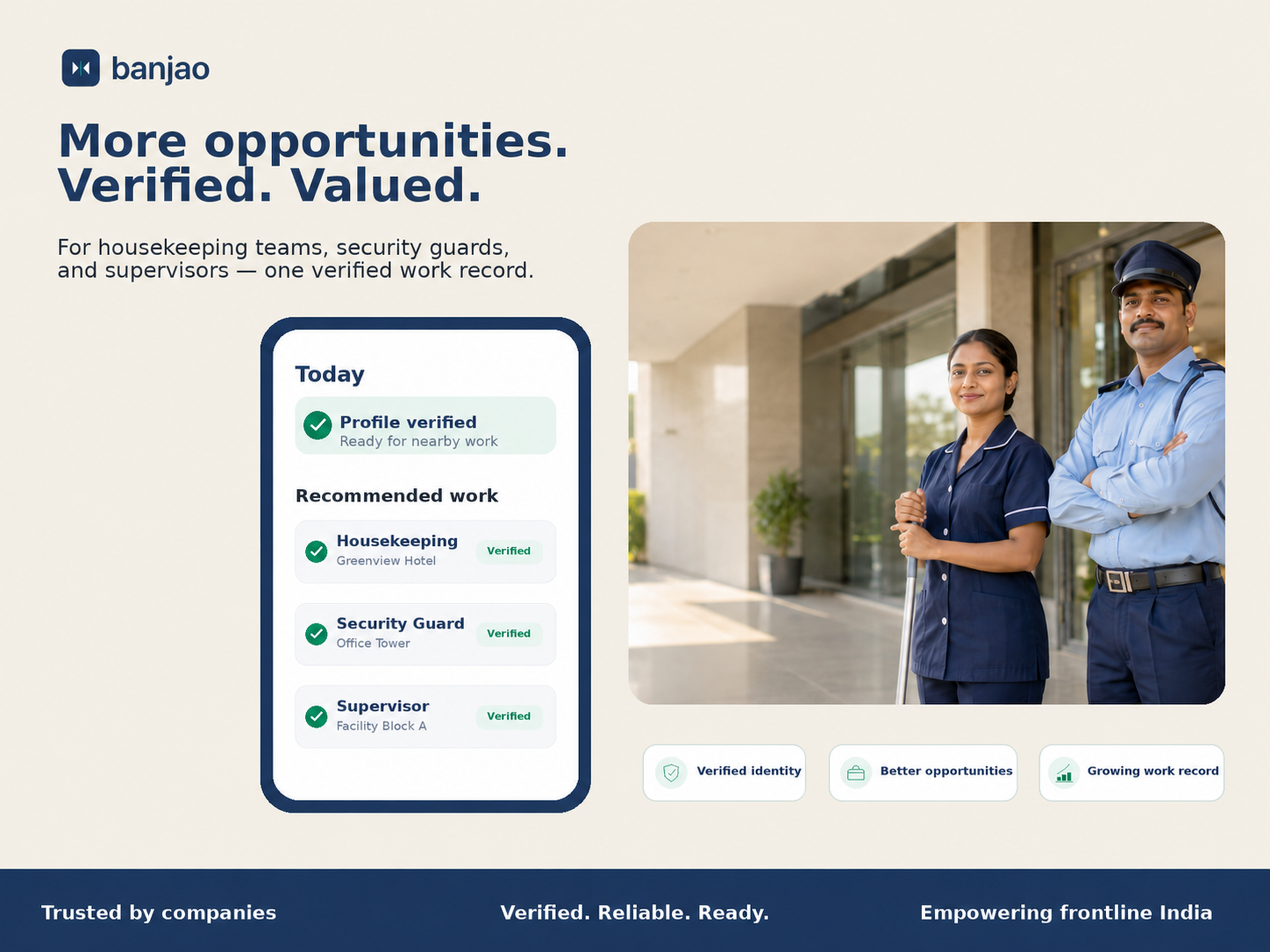 banjao

More opportunities.
Verified. Valued.

For housekeeping teams, security guards, and supervisors — one verified work record.

Today

Profile verified
Ready for nearby work

Recommended work

Housekeeping
Greenview Hotel
Verified

Security Guard
Office Tower
Verified

Supervisor
Facility Block A
Verified

Verified identity

Better opportunities

Growing work record

Trusted by companies

Verified. Reliable. Ready.

Empowering frontline India